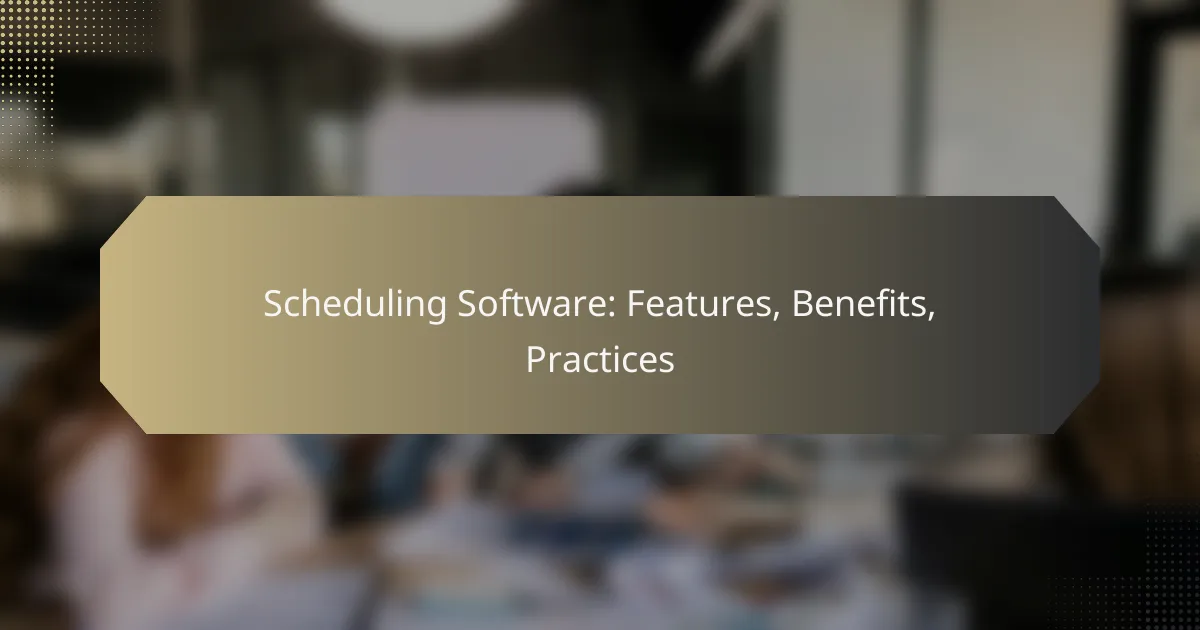 Scheduling Software: Features, Benefits, Practices